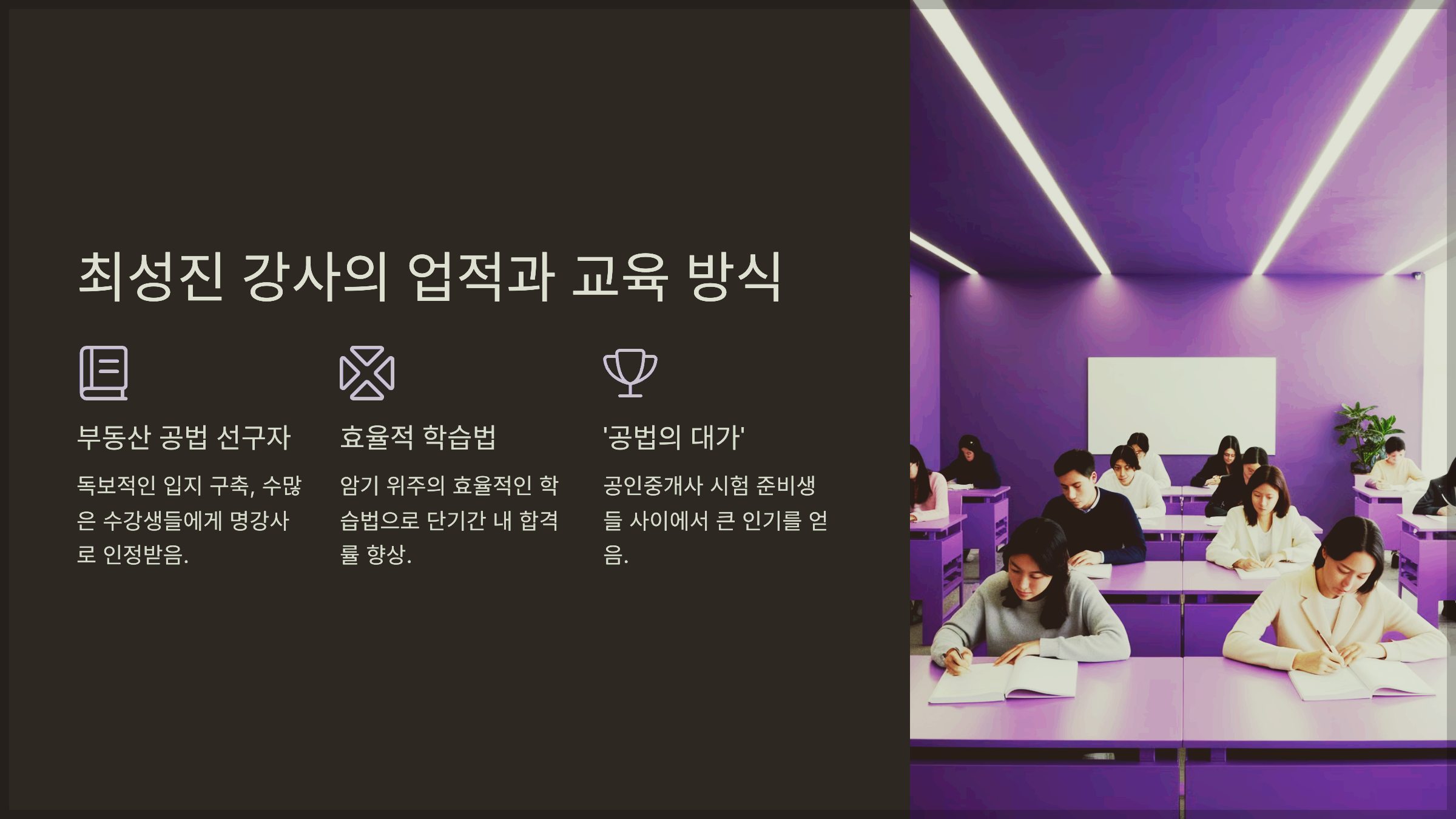 최성진 강사의 업적과 교육 방식

부동산 공법 선구자

독보적인 입지 구축, 수많은 수강생들에게 명강사로 인정받음.

효율적 학습법

암기 위주의 효율적인 학습법으로 단기간 내 합격률 향상.

'공법의 대가'

공인중개사 시험 준비생들 사이에서 큰 인기를 얻음.